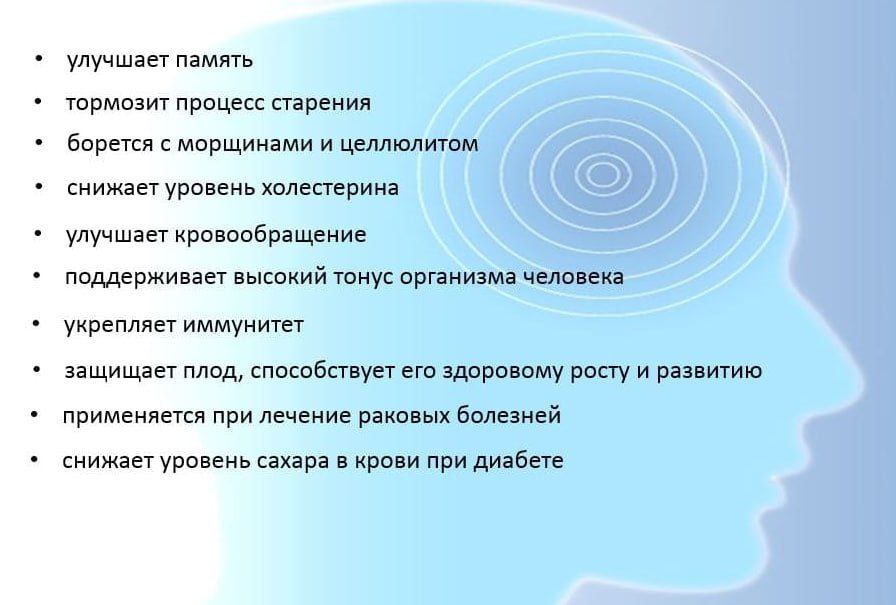 • улучшает память
• тормозит процесс старения
• борется с морщинами и целлюлитом
• снижает уровень холестерина
• улучшает кровообращение
• поддерживает высокий тонус организма человека
• укрепляет иммунитет
• защищает плод, способствует его здоровому росту и развитию
• применяется при лечение раковых болезней
• снижает уровень сахара в крови при диабете